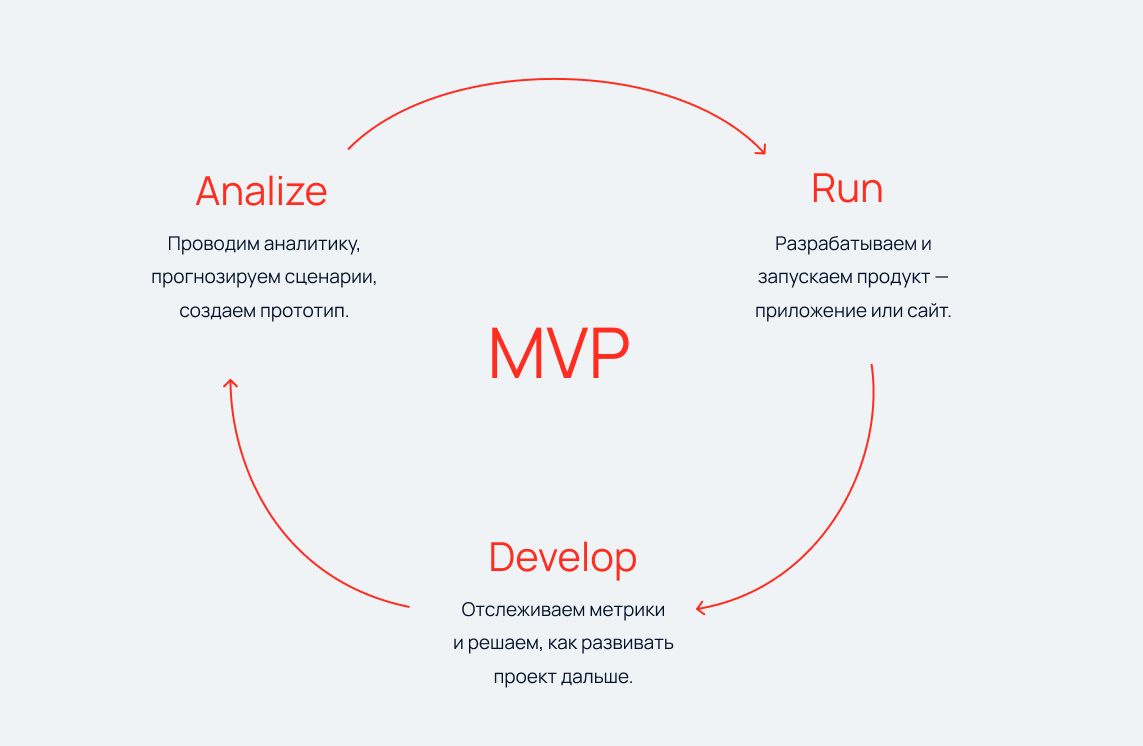 Analize

Проводим аналитику, прогнозируем сценарии, создаем прототип.

Run

Разрабатываем и запускаем продукт — приложение или сайт.

MVP

Develop

Отслеживаем метрики и решаем, как развивать проект дальше.